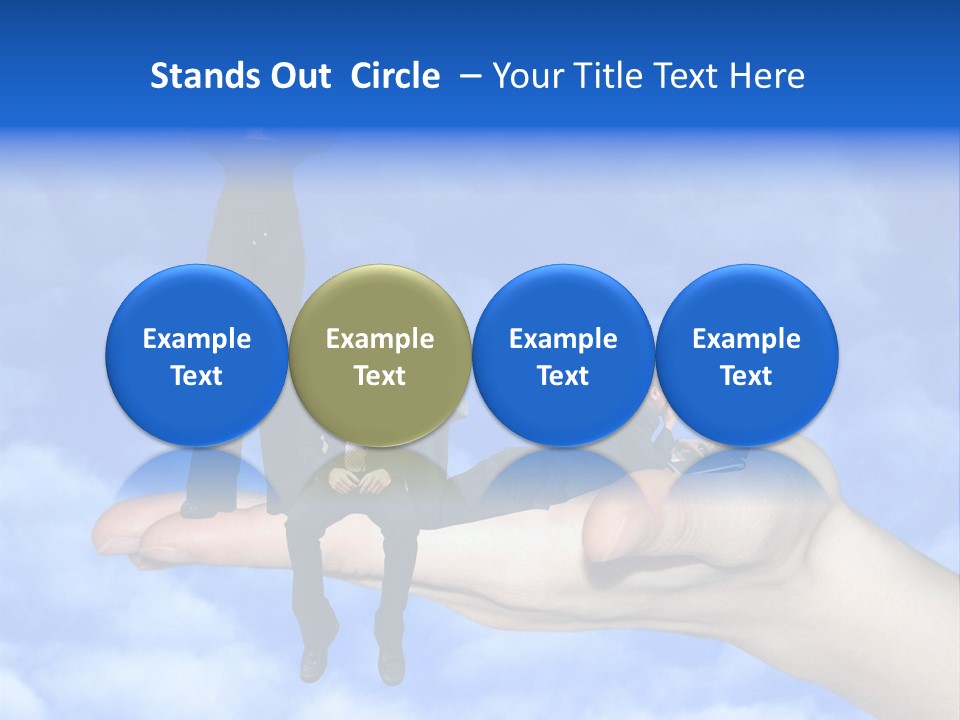 Stands Out Circle – Your Title Text Here

Example Text

Example Text

Example Text

Example Text